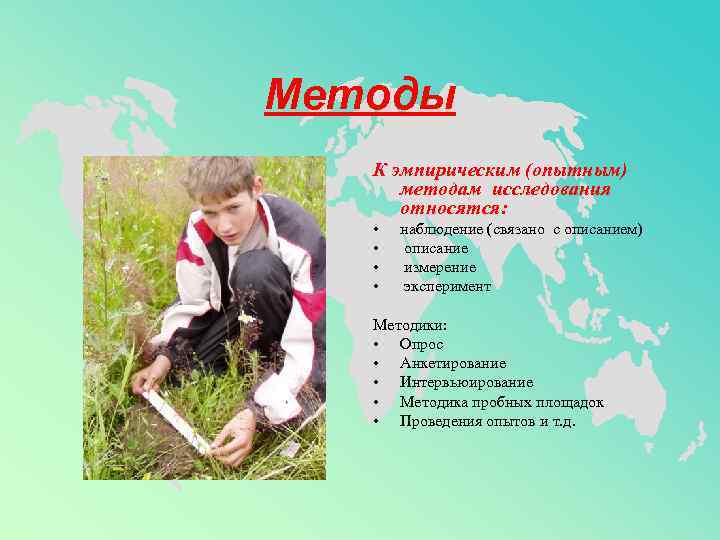 Методы

К эмпирическим (опытным) методам исследования относятся:
• наблюдение (связано с описанием)
• описание
• измерение
• эксперимент

Методики:
• Опрос
• Анкетирование
• Интервьюирование
• Методика пробных площадок
• Проведения опытов и т.д.